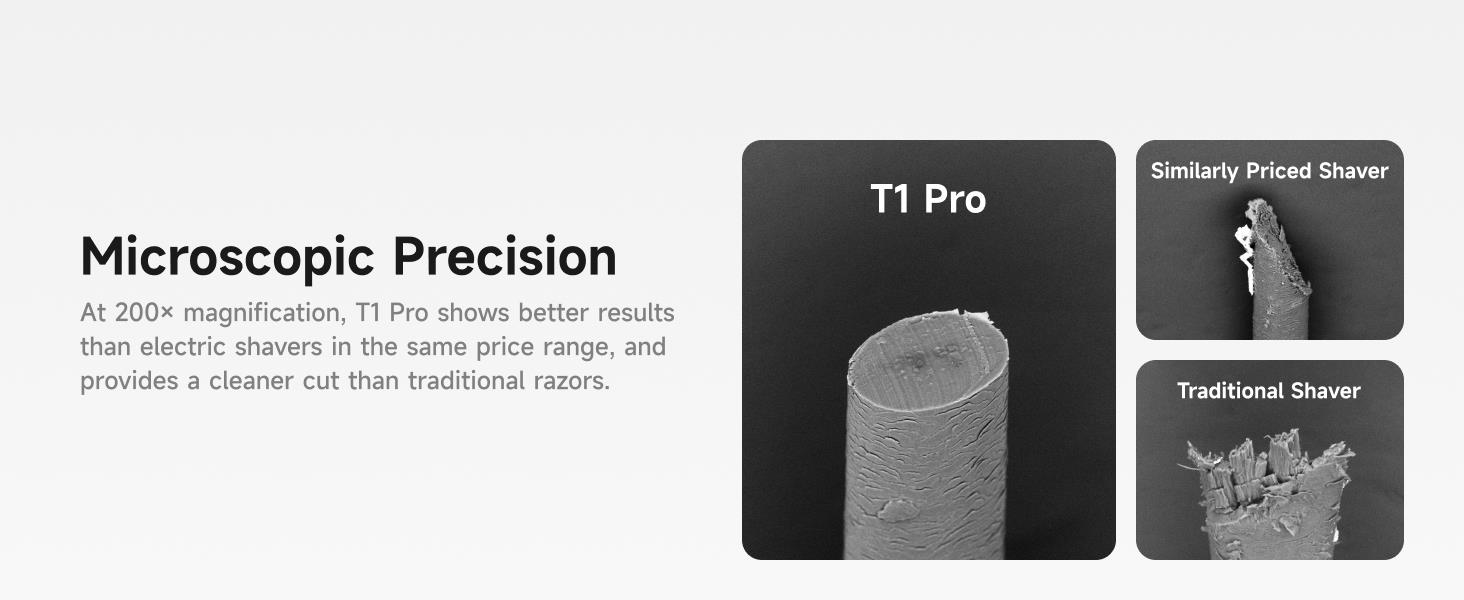 Microscopic Precision

At 200× magnification, T1 Pro shows better results than electric shavers in the same price range, and provides a cleaner cut than traditional razors.

T1 Pro

Similarly Priced Shaver

Traditional Shaver